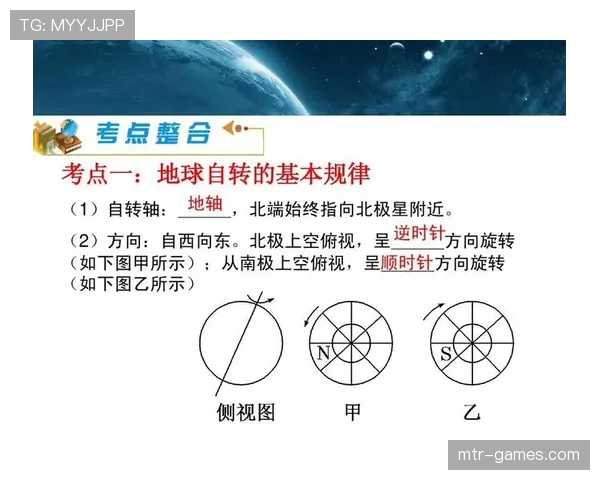 TG: MYYJJPP

考点整合

考点一：地球自转的基本规律

（1）自转轴：地轴，北端始终指向北极星附近。

（2）方向：自西向东。北极上空俯视，呈逆时针方向旋转（如下图甲所示）；从南极上空俯视，呈顺时针方向旋转（如下图乙所示）

N

S

侧视图

甲

乙

mtr-games.com